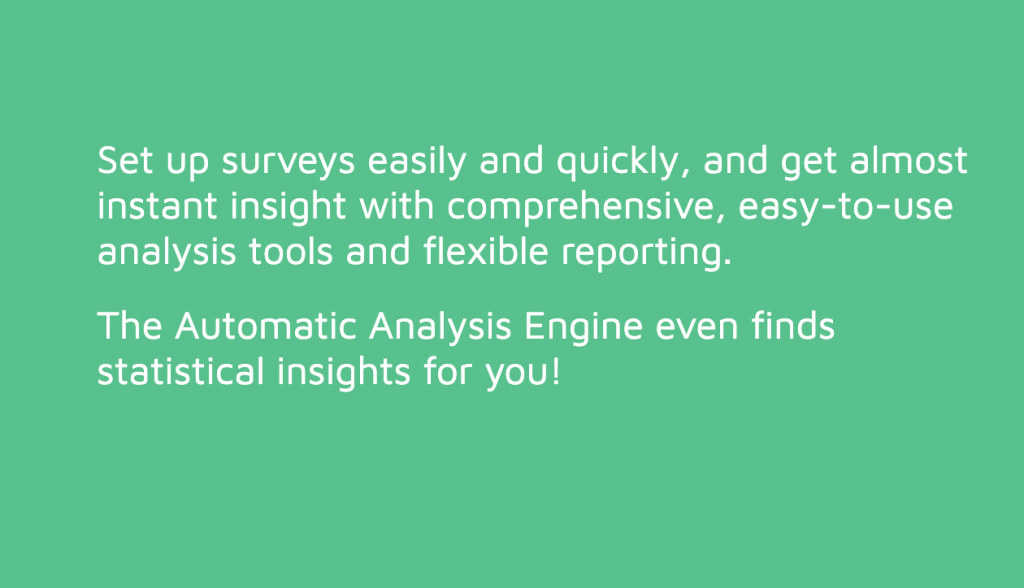 Set up surveys easily and quickly, and get almost instant insight with comprehensive, easy-to-use analysis tools and flexible reporting.

The Automatic Analysis Engine even finds statistical insights for you!